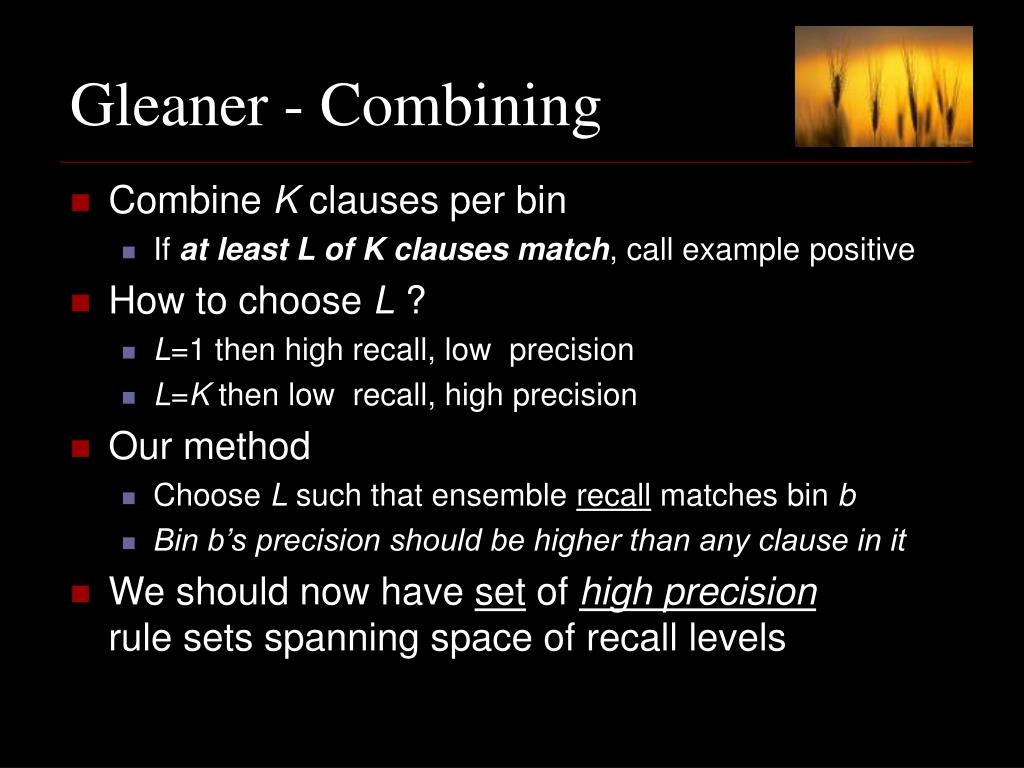 Gleaner - Combining

Combine K clauses per bin

If at least L of K clauses match, call example positive

How to choose L ?

L=1 then high recall, low precision

L=K then low recall, high precision

Our method

Choose L such that ensemble recall matches bin b

Bin b's precision should be higher than any clause in it

We should now have set of high precision rule sets spanning space of recall levels